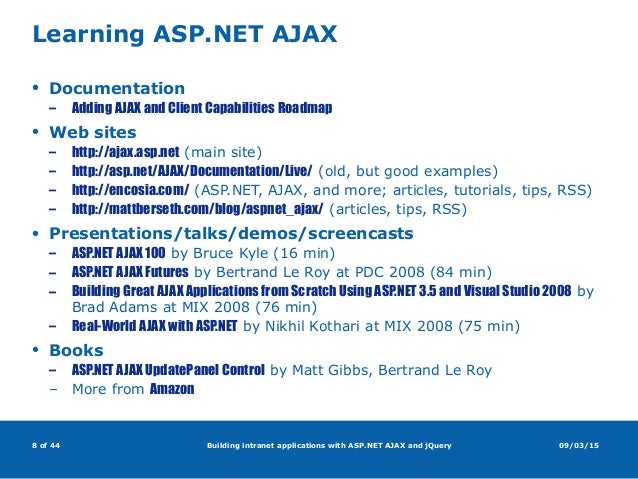 Learning ASP.NET AJAX

• Documentation
– Adding AJAX and Client Capabilities Roadmap

• Web sites
– http://ajax.asp.net (main site)
– http://asp.net/AJAX/Documentation/Live/ (old, but good examples)
– http://encosia.com/ (ASP.NET, AJAX, and more; articles, tutorials, tips, RSS)
– http://mattberseth.com/blog/aspnet_ajax/ (articles, tips, RSS)

• Presentations/talks/demos/screencasts
– ASP.NET AJAX 100 by Bruce Kyle (16 min)
– ASP.NET AJAX Futures by Bertrand Le Roy at PDC 2008 (84 min)
– Building Great AJAX Applications from Scratch Using ASP.NET 3.5 and Visual Studio 2008 by Brad Adams at MIX 2008 (76 min)
– Real-World AJAX with ASP.NET by Nikhil Kothari at MIX 2008 (75 min)

• Books
– ASP.NET AJAX UpdatePanel Control by Matt Gibbs, Bertrand Le Roy
– More from Amazon

8 of 44 Building intranet applications with ASP.NET AJAX and jQuery 09/03/15